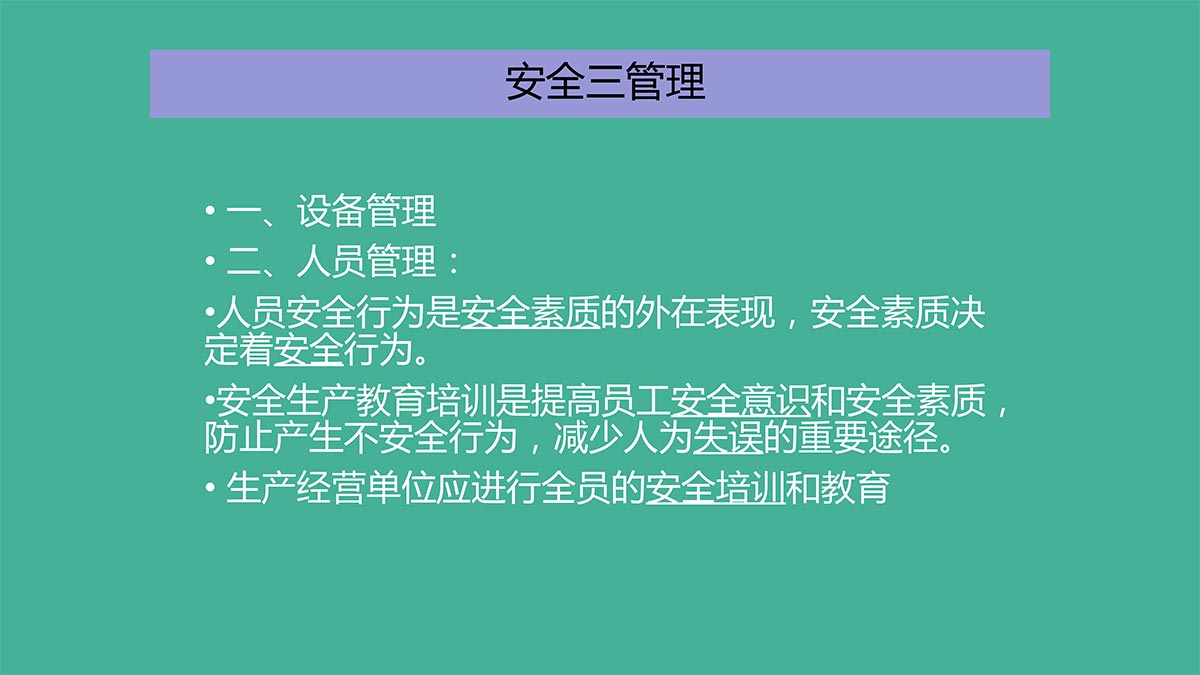 安全三管理

• 一、设备管理
• 二、人员管理：
•人员安全行为是安全素质的外在表现，安全素质决定着安全行为。
•安全生产教育培训是提高员工安全意识和安全素质，防止产生不安全行为，减少人为失误的重要途径。
• 生产经营单位应进行全员的安全培训和教育